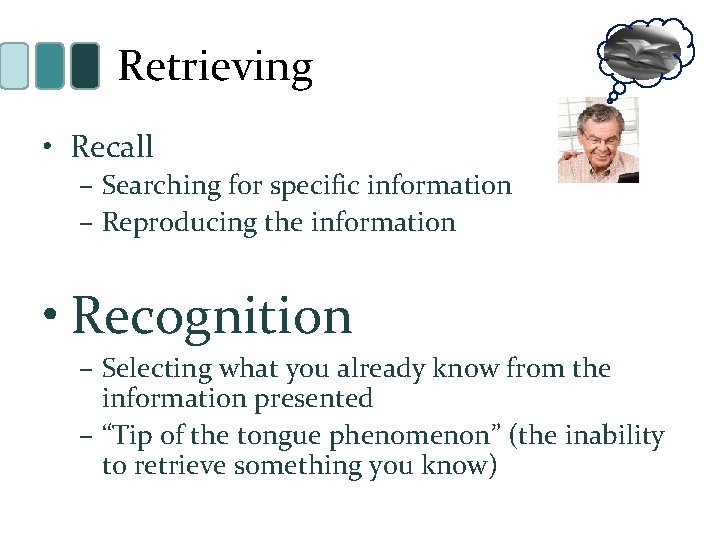 Retrieving

• Recall
– Searching for specific information
– Reproducing the information

• Recognition
– Selecting what you already know from the information presented
– “Tip of the tongue phenomenon” (the inability to retrieve something you know)